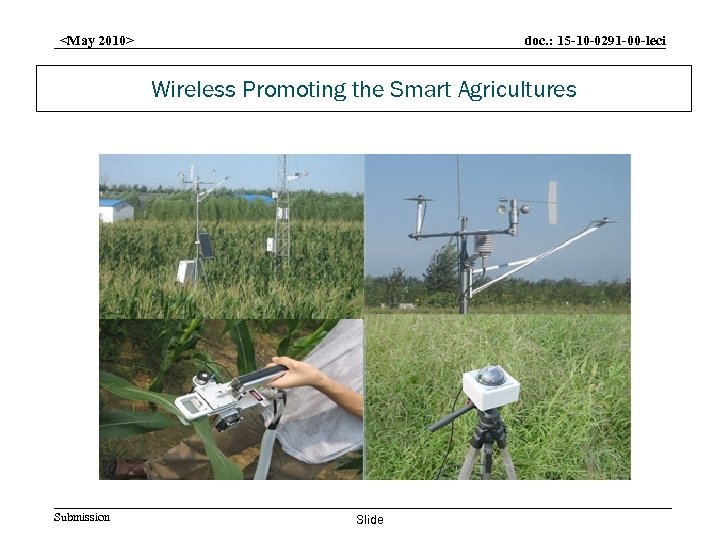 <May 2010>

doc.: 15-10-0291-00-leci

Wireless Promoting the Smart Agricultures

Submission

Slide